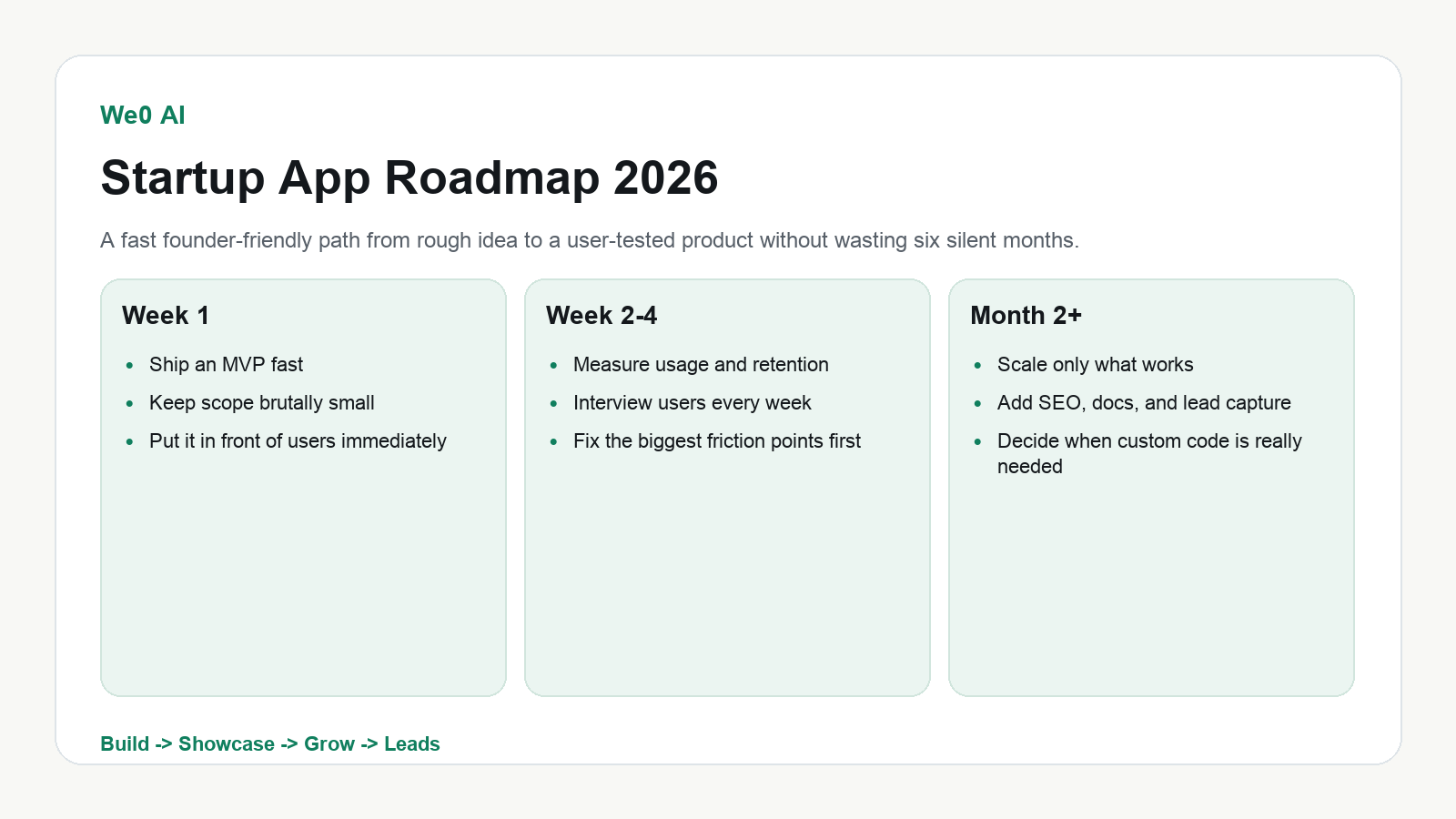 We0 AI

Startup App Roadmap 2026

A fast founder-friendly path from rough idea to a user-tested product without wasting six silent months.

Week 1

- Ship an MVP fast
- Keep scope brutally small
- Put it in front of users immediately

Week 2-4

- Measure usage and retention
- Interview users every week
- Fix the biggest friction points first

Month 2+

- Scale only what works
- Add SEO, docs, and lead capture
- Decide when custom code is really needed

Build -> Showcase -> Grow -> Leads